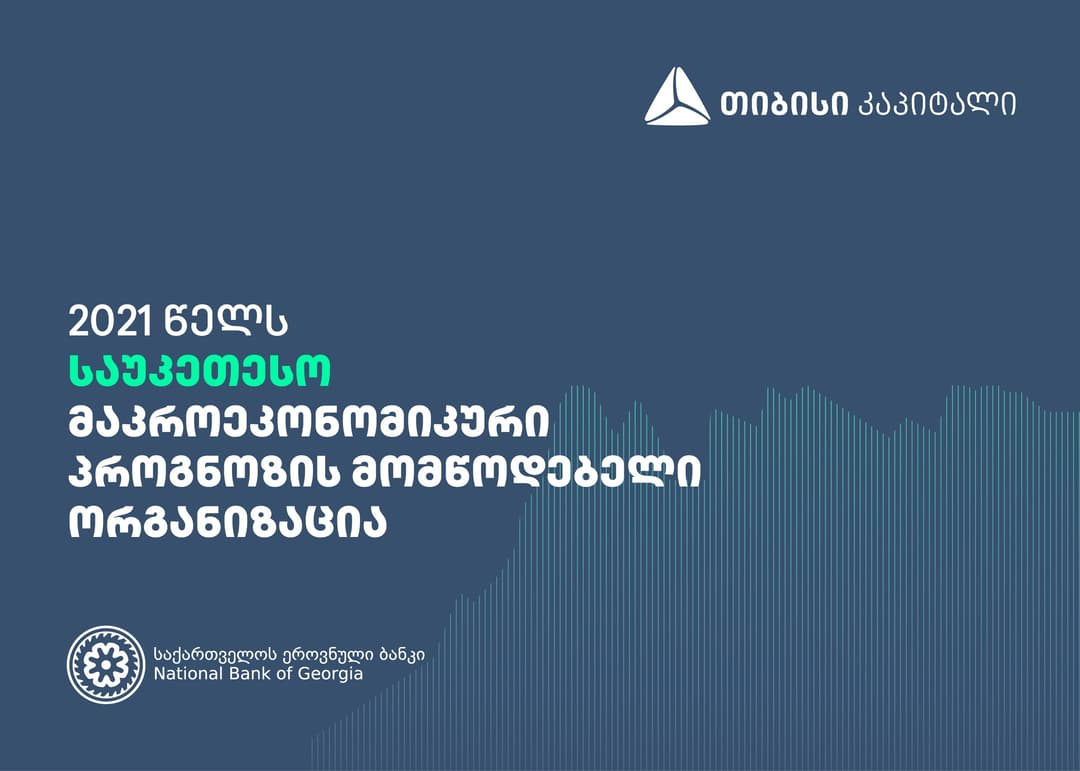 თიბისი კაპიტალი

2021 წელს
საუკეთესო
მაკროეკონომიკური
პროგნოზის მომწოდებელი
ორგანიზაცია

საქართველოს ეროვნული ბანკი
National Bank of Georgia